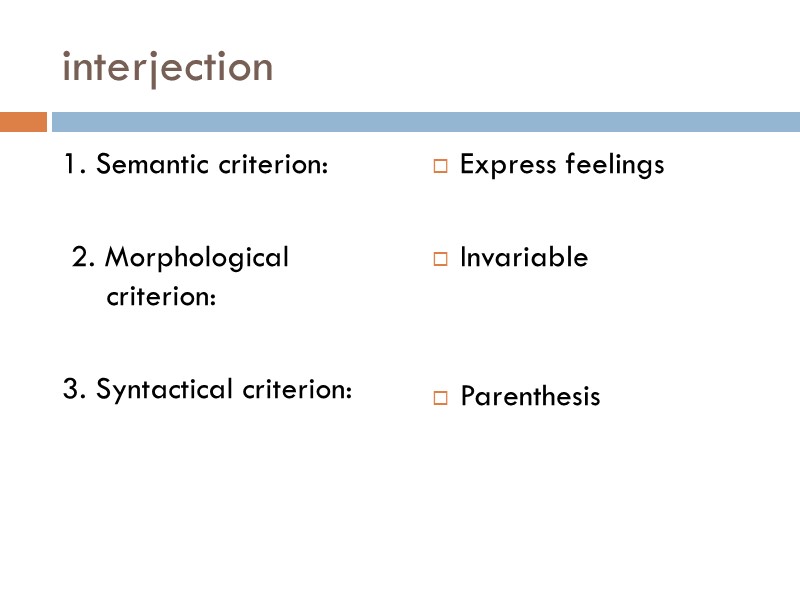 interjection

1. Semantic criterion:

2. Morphological criterion:

3. Syntactical criterion:

Express feelings

Invariable

Parenthesis